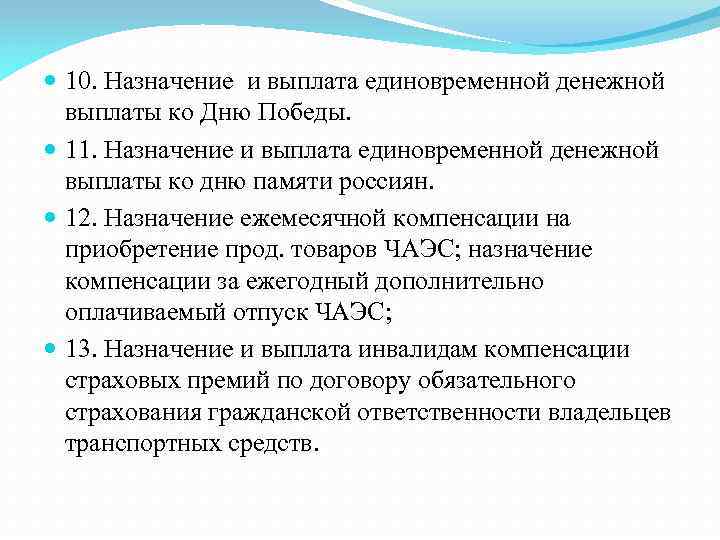 10. Назначение и выплата единовременной денежной выплаты ко Дню Победы.

11. Назначение и выплата единовременной денежной выплаты ко дню памяти россиян.

12. Назначение ежемесячной компенсации на приобретение прод. товаров ЧАЭС; назначение компенсации за ежегодный дополнительно оплачиваемый отпуск ЧАЭС;

13. Назначение и выплата инвалидам компенсации страховых премий по договору обязательного страхования гражданской ответственности владельцев транспортных средств.